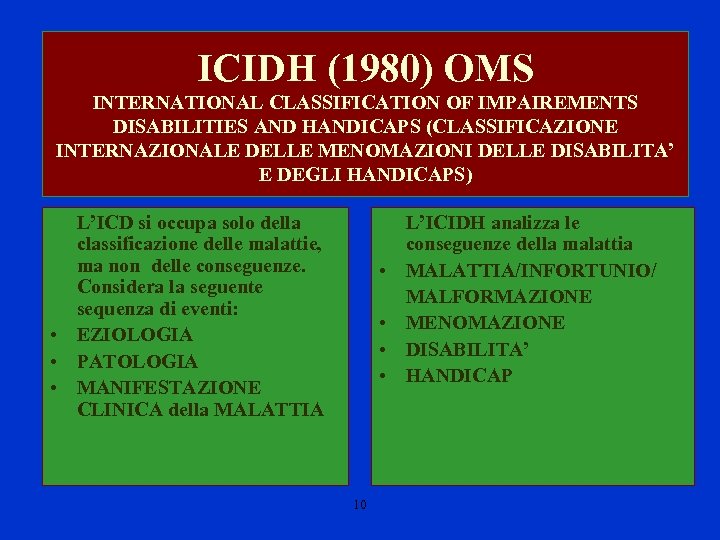 ICIDH (1980) OMS
INTERNATIONAL CLASSIFICATION OF IMPAIREMENTS DISABILITIES AND HANDICAPS (CLASSIFICAZIONE INTERNAZIONALE DELLE MENOMAZIONI DELLE DISABILITA' E DEGLI HANDICAPS)

L'ICD si occupa solo della classificazione delle malattie, ma non delle conseguenze. Considera la seguente sequenza di eventi:
• EZIOLOGIA
• PATOLOGIA
• MANIFESTAZIONE CLINICA della MALATTIA

L'ICIDH analizza le conseguenze della malattia
• MALATTIA/INFORTUNIO/ MALFORMAZIONE
• MENOMAZIONE
• DISABILITA'
• HANDICAP

10